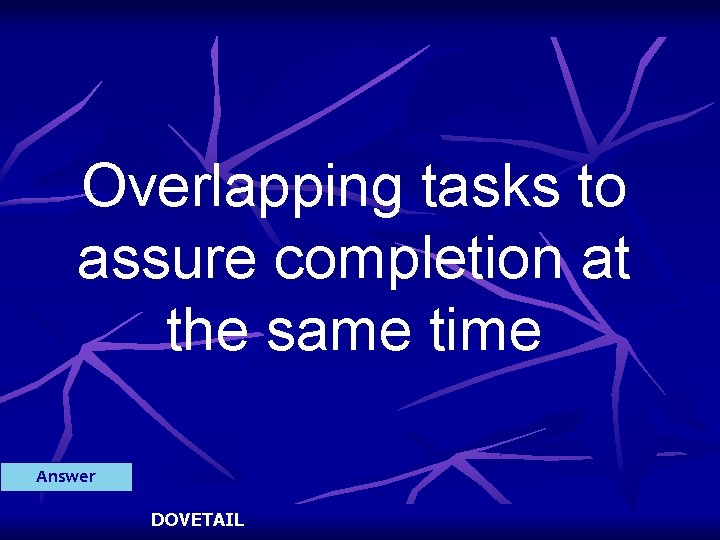 Overlapping tasks to assure completion at the same time

Answer

DOVETAIL